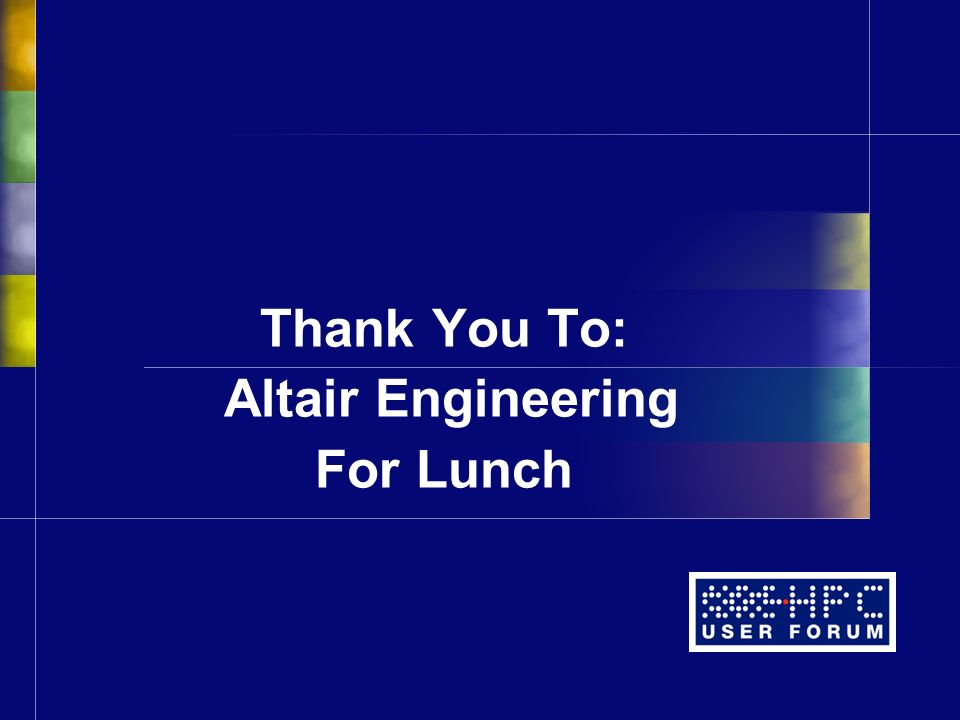 Thank You To:
Altair Engineering
For Lunch

HPC
USER FORUM